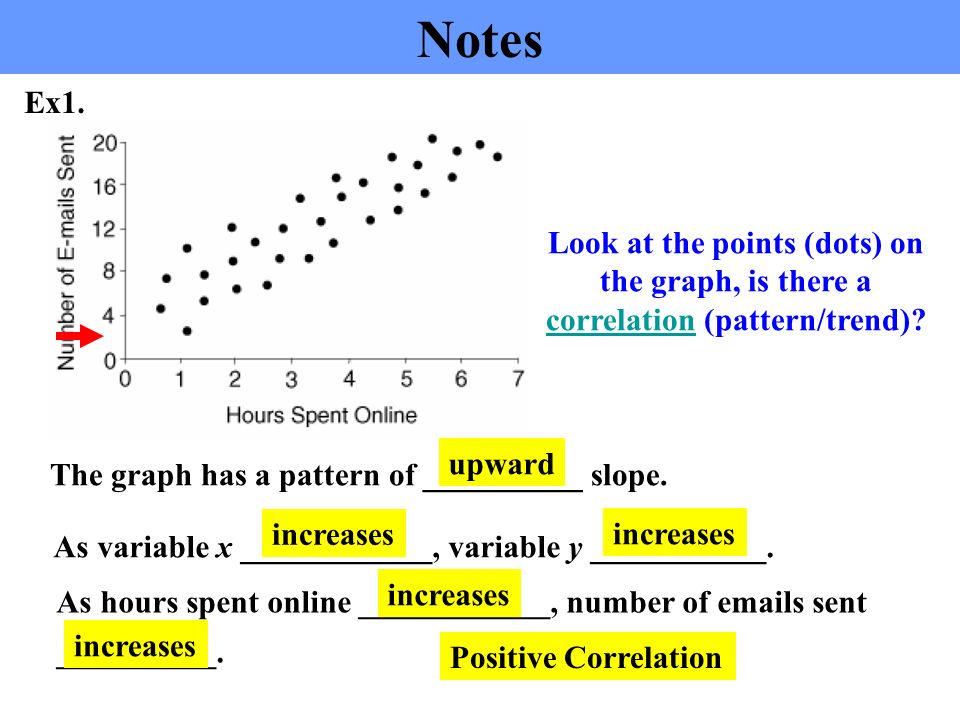 Notes

Ex1.

Number of E-mails Sent

20
16
12
8
4
0

0 1 2 3 4 5 6 7

Hours Spent Online

Look at the points (dots) on the graph, is there a correlation (pattern/trend)?

The graph has a pattern of upward slope.

As variable $x$ increases, variable $y$ increases.

As hours spent online increases, number of emails sent increases.

Positive Correlation